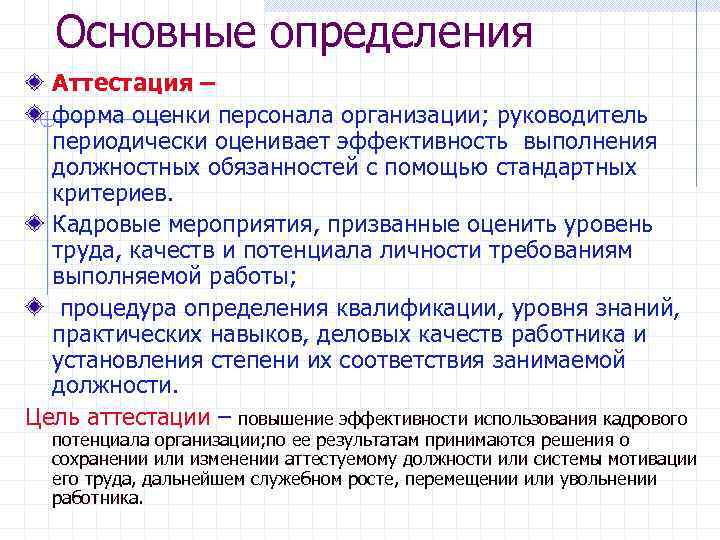 Основные определения

Аттестация –

форма оценки персонала организации; руководитель периодически оценивает эффективность выполнения должностных обязанностей с помощью стандартных критериев.

Кадровые мероприятия, призванные оценить уровень труда, качеств и потенциала личности требованиям выполняемой работы;

процедура определения квалификации, уровня знаний, практических навыков, деловых качеств работника и установления степени их соответствия занимаемой должности.

Цель аттестации – повышение эффективности использования кадрового потенциала организации;по ее результатам принимаются решения о сохранении или изменении аттестуемому должности или системы мотивации его труда, дальнейшем служебном росте, перемещении или увольнении работника.